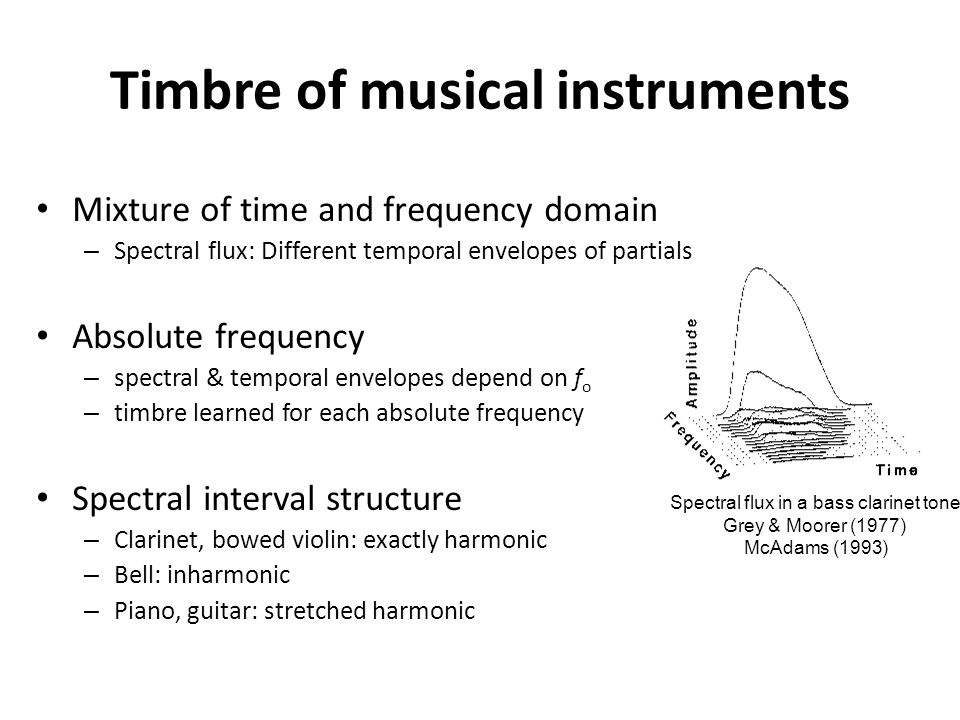 Timbre of musical instruments

• Mixture of time and frequency domain
– Spectral flux: Different temporal envelopes of partials

• Absolute frequency
– spectral & temporal envelopes depend on $f_o$
– timbre learned for each absolute frequency

• Spectral interval structure
– Clarinet, bowed violin: exactly harmonic
– Bell: inharmonic
– Piano, guitar: stretched harmonic

Amplitude
Frequency
Time

Spectral flux in a bass clarinet tone
Grey & Moorer (1977)
McAdams (1993)